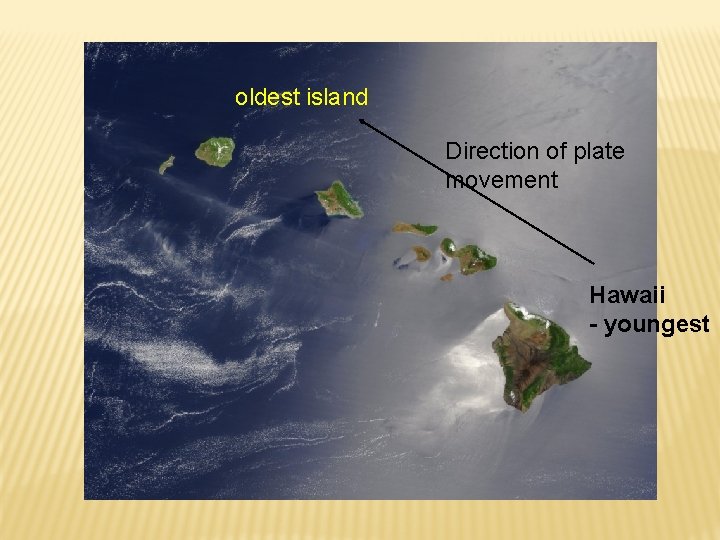 oldest island

Direction of plate movement

Hawaii
- youngest